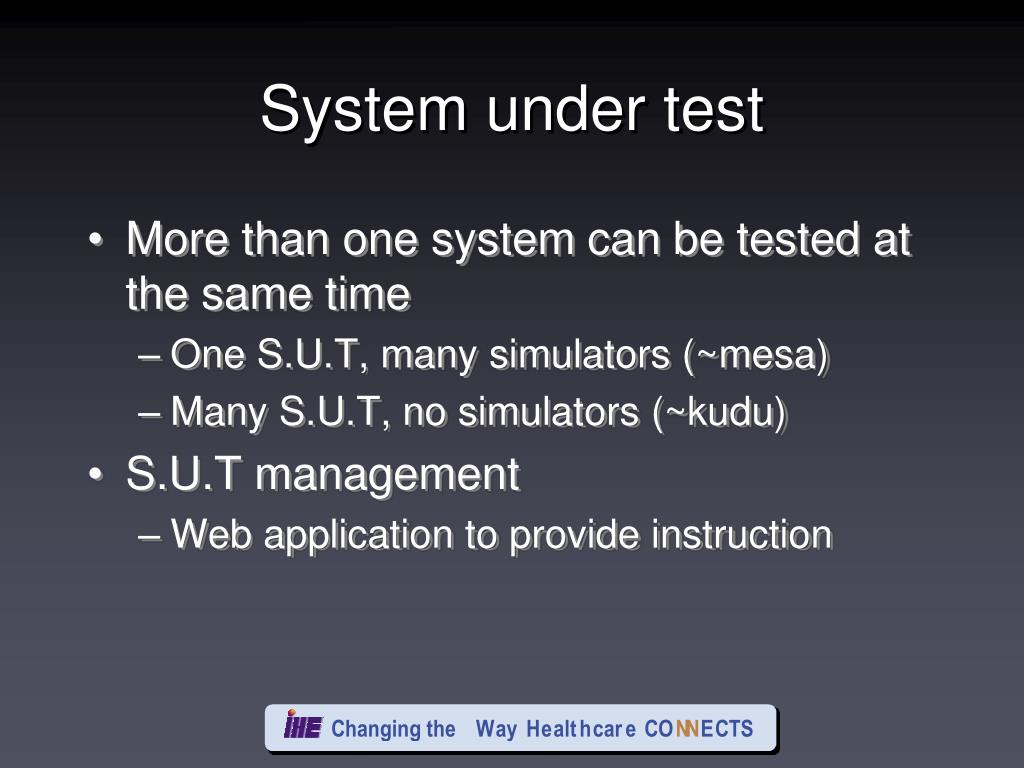 System under test

• More than one system can be tested at the same time

– One S.U.T, many simulators (~mesa)

– Many S.U.T, no simulators (~kudu)

• S.U.T management

– Web application to provide instruction

IHE Changing the Way Healthcare CONNECTS